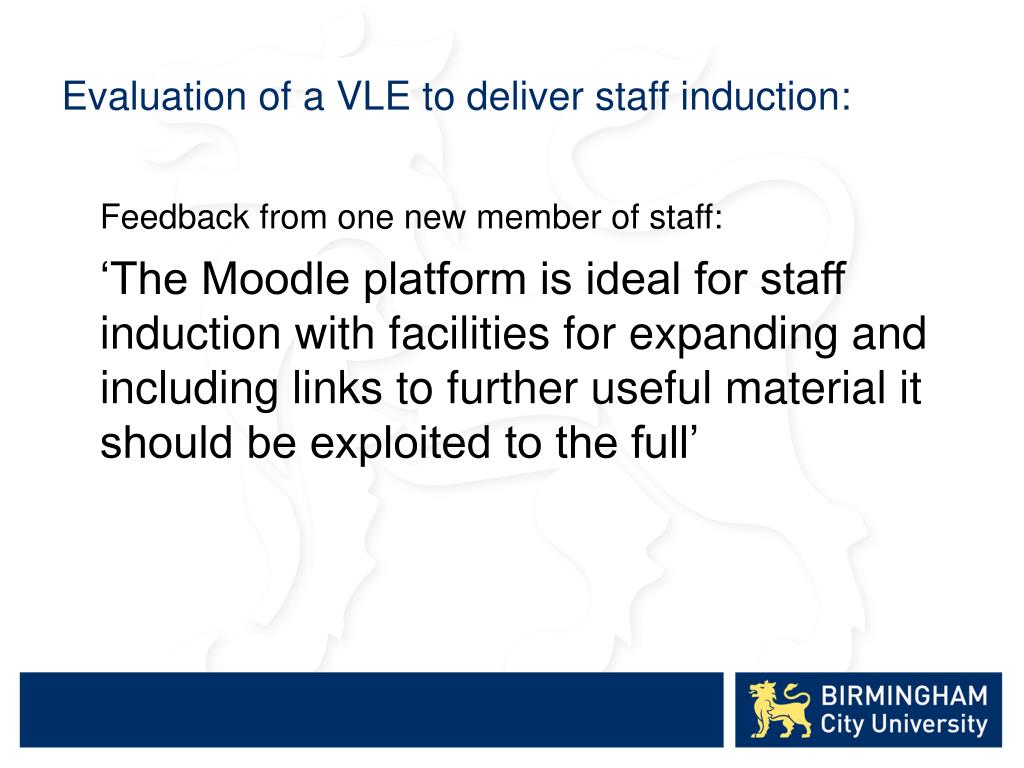 Evaluation of a VLE to deliver staff induction:

Feedback from one new member of staff:

‘The Moodle platform is ideal for staff induction with facilities for expanding and including links to further useful material it should be exploited to the full’

BIRMINGHAM
City University